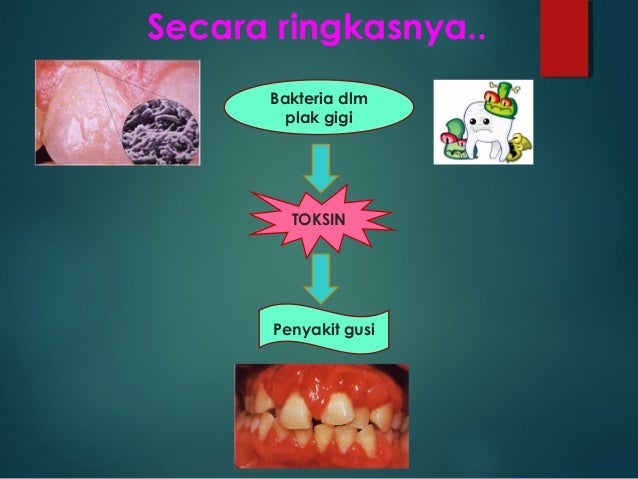 Secara ringkasnya..

Bakteria dlm plak gigi

TOKSIN

Penyakit gusi